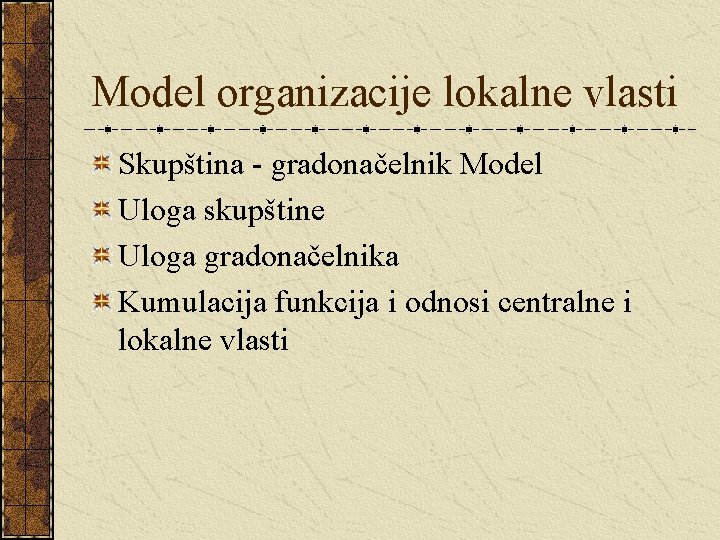 Model organizacije lokalne vlasti

Skupština - gradonačelnik Model

Uloga skupštine

Uloga gradonačelnika

Kumulacija funkcija i odnosi centralne i lokalne vlasti